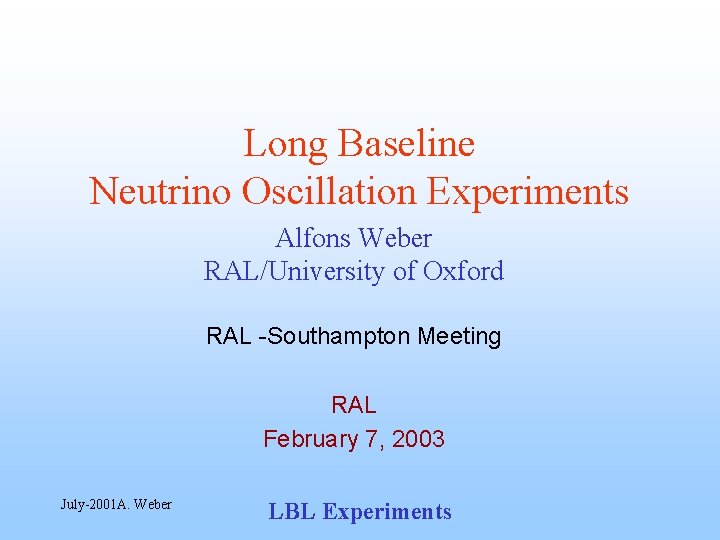 Long Baseline
Neutrino Oscillation Experiments

Alfons Weber
RAL/University of Oxford

RAL -Southampton Meeting

RAL
February 7, 2003

July-2001A. Weber

LBL Experiments